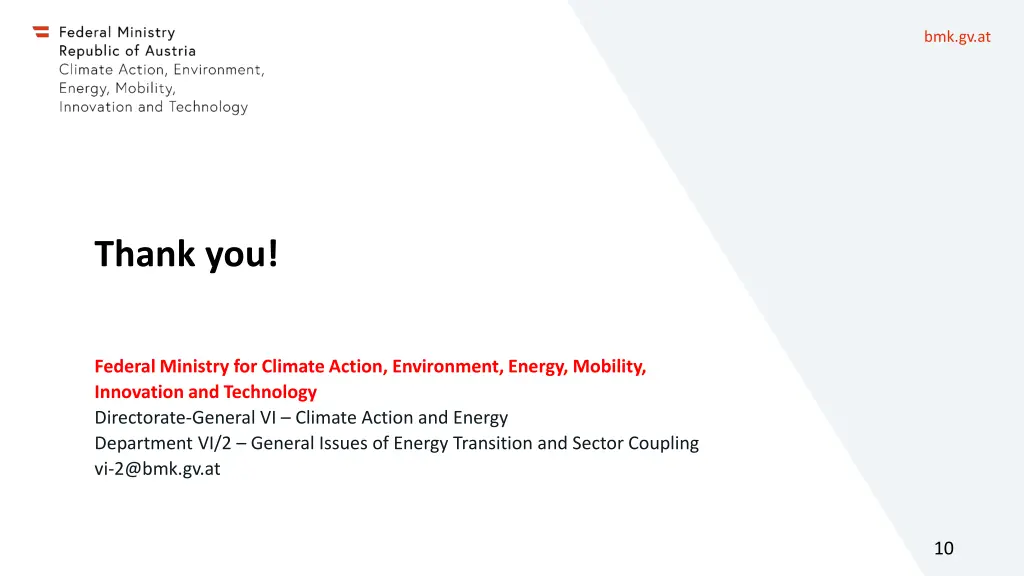 Federal Ministry
Republic of Austria
Climate Action, Environment, Energy, Mobility, Innovation and Technology

bmk.gv.at

Thank you!

Federal Ministry for Climate Action, Environment, Energy, Mobility, Innovation and Technology
Directorate-General VI – Climate Action and Energy
Department VI/2 – General Issues of Energy Transition and Sector Coupling
vi-2@bmk.gv.at

10